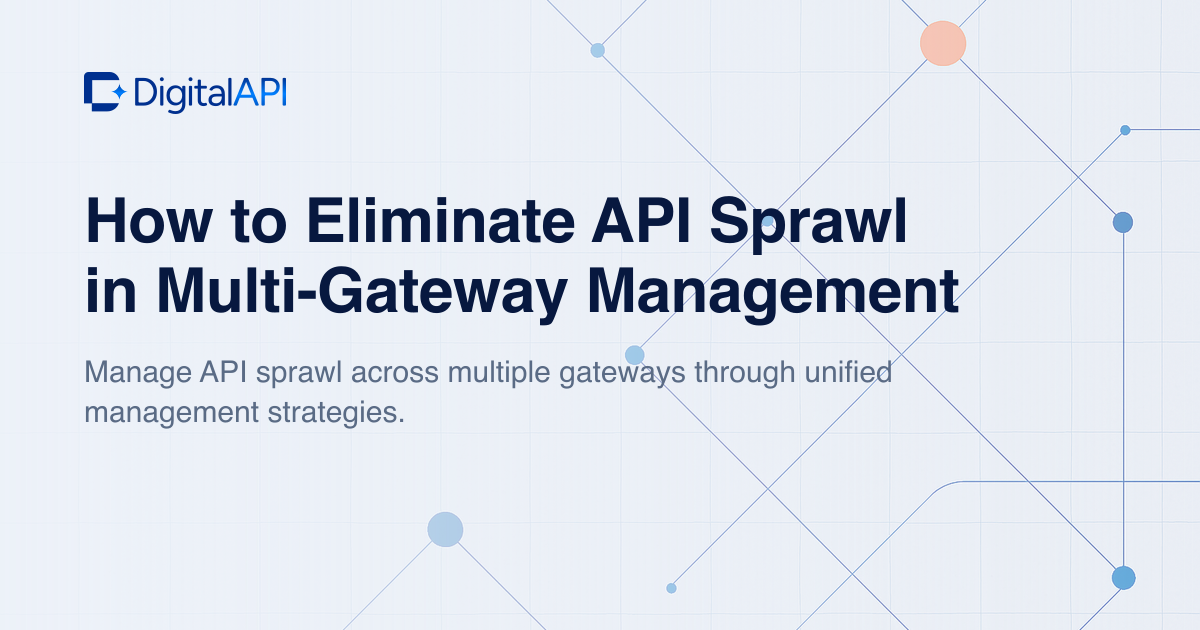 DigitalAPI

How to Eliminate API Sprawl in Multi-Gateway Management

Manage API sprawl across multiple gateways through unified management strategies.